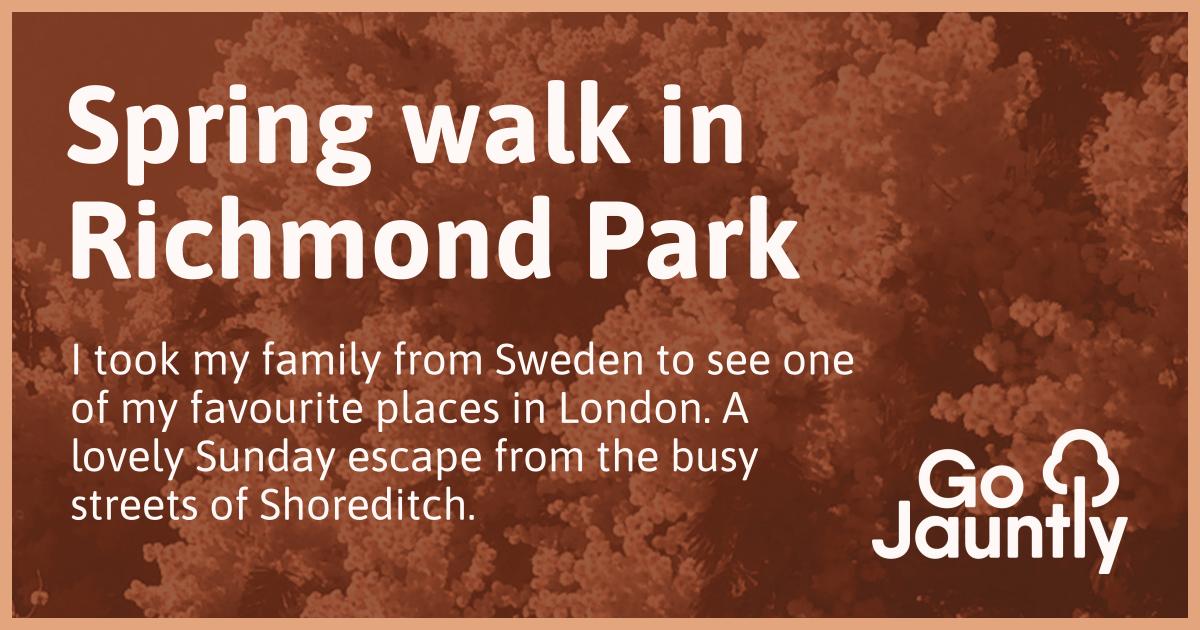 Spring walk in Richmond Park

I took my family from Sweden to see one of my favourite places in London. A lovely Sunday escape from the busy streets of Shoreditch.

Go Jauntly